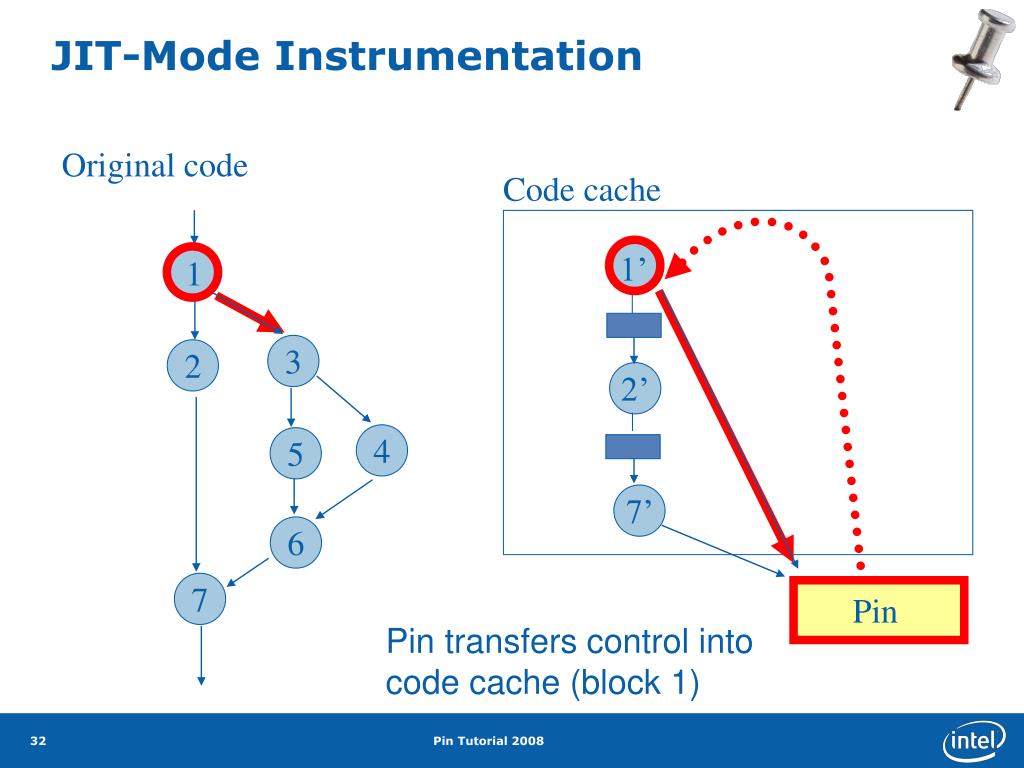 JIT-Mode Instrumentation

Original code

1
2
3
5
4
6
7

Code cache

1’
2’
7’

Pin

Pin transfers control into code cache (block 1)

32

Pin Tutorial 2008

intel